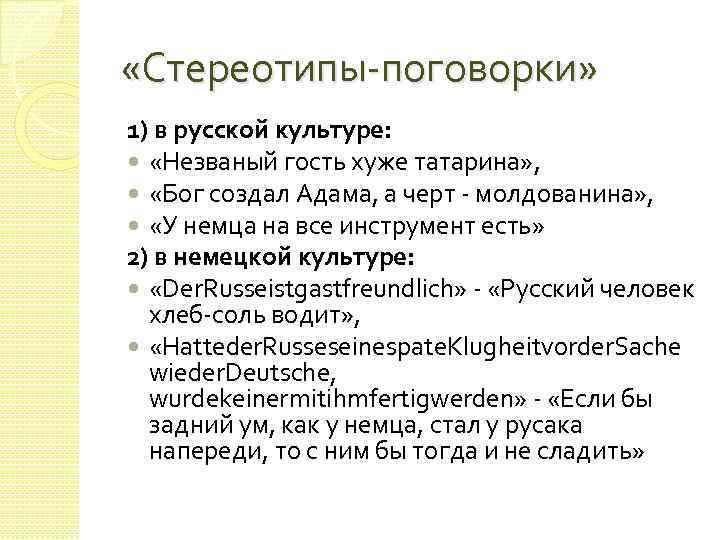 «Стереотипы-поговорки»

1) в русской культуре:

«Незваный гость хуже татарина»,

«Бог создал Адама, а черт - молдованина»,

«У немца на все инструмент есть»

2) в немецкой культуре:

«DerRusseistgastfreundlich» - «Русский человек хлеб-соль водит»,

«HattederRusseseinespateKlugheitvorderSache wiederDeutsche, wurdekeinermitihmfertigwerden» - «Если бы задний ум, как у немца, стал у русака напереди, то с ним бы тогда и не сладить»